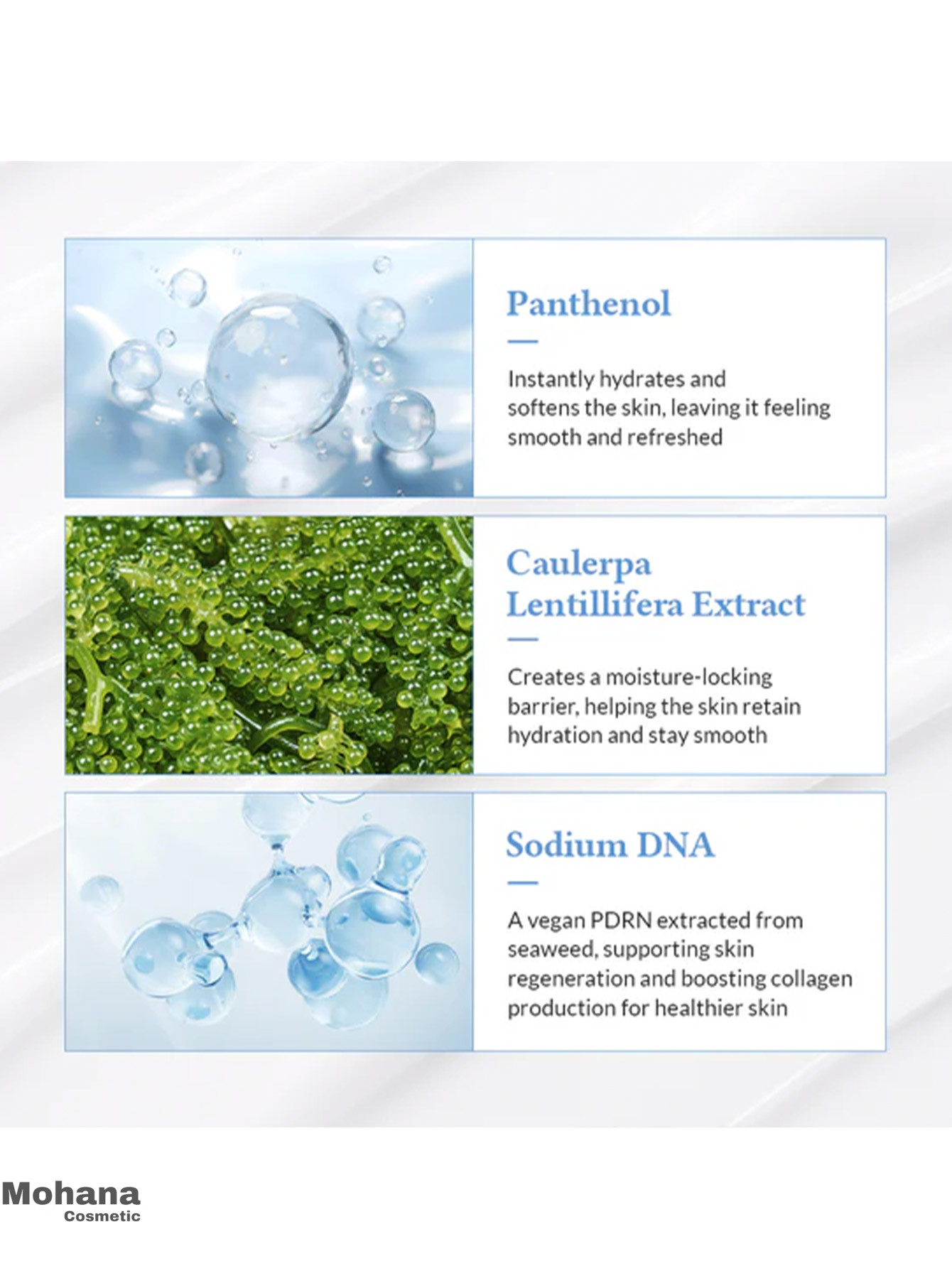 Panthenol

Instantly hydrates and softens the skin, leaving it feeling smooth and refreshed

Caulerpa Lentillifera Extract

Creates a moisture-locking barrier, helping the skin retain hydration and stay smooth

Sodium DNA

A vegan PDRN extracted from seaweed, supporting skin regeneration and boosting collagen production for healthier skin

Mohana
Cosmetic